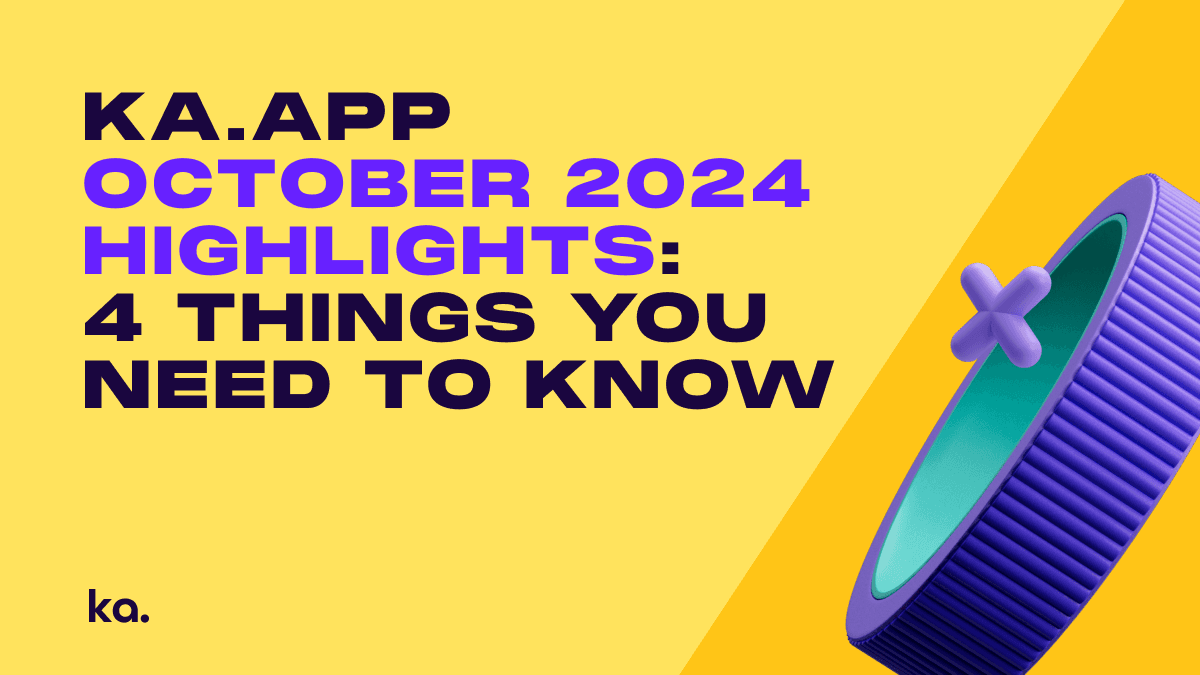 KA.APP
OCTOBER 2024
HIGHLIGHTS:
4 THINGS YOU
NEED TO KNOW

ka.